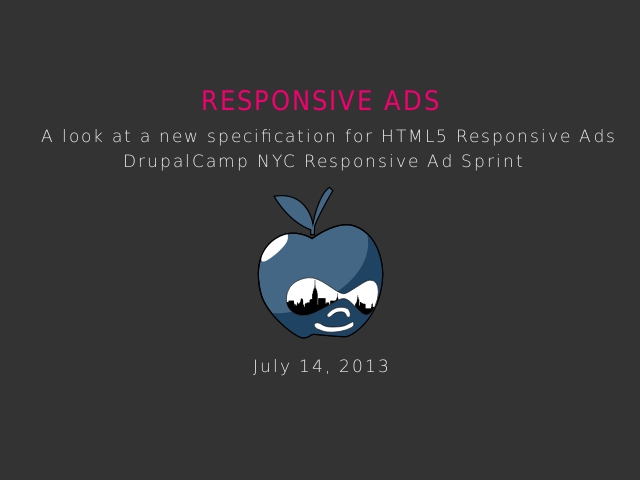 RESPONSIVE ADS

A look at a new specification for HTML5 Responsive Ads
DrupalCamp NYC Responsive Ad Sprint

July 14, 2013